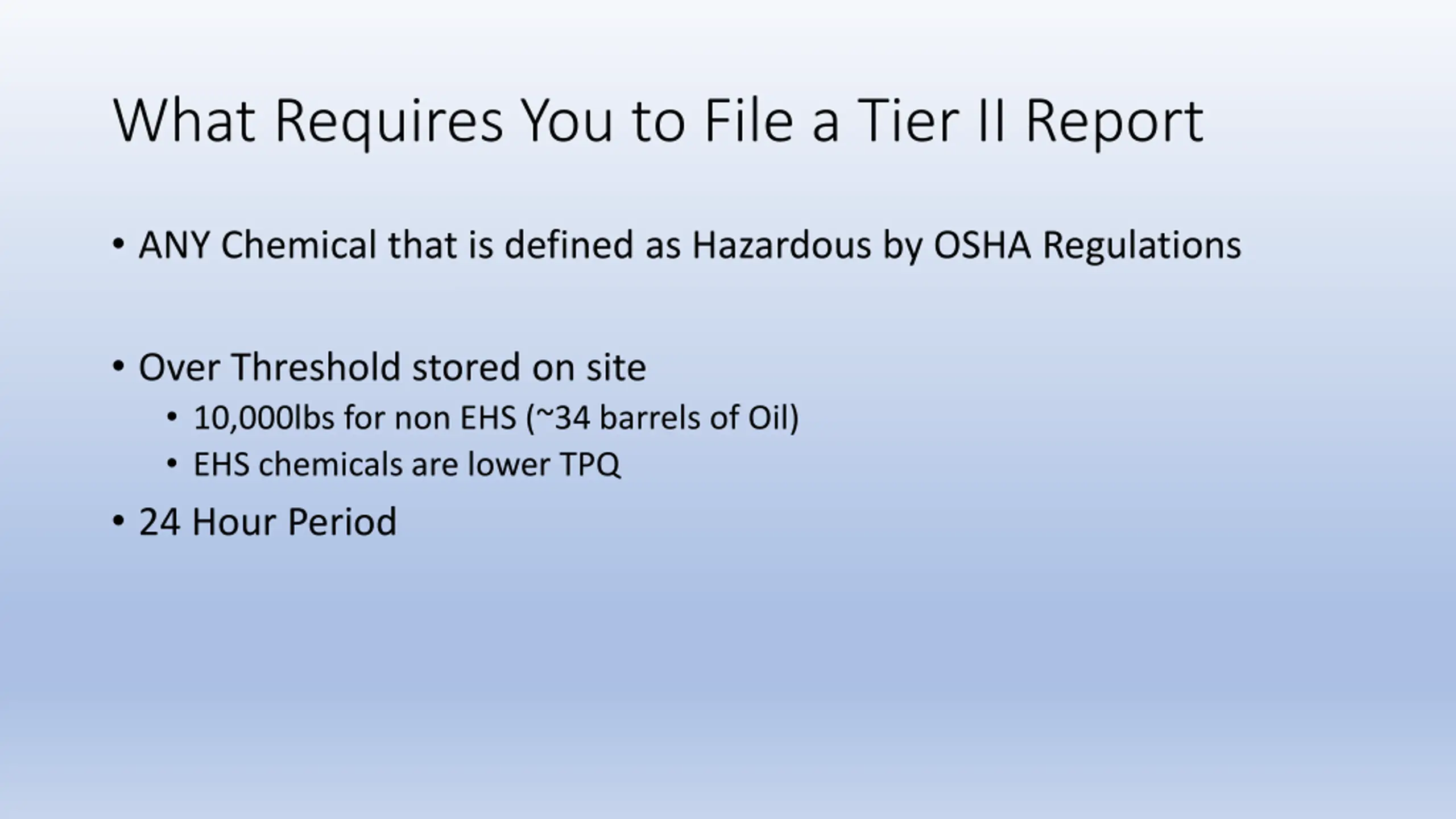 What Requires You to File a Tier II Report

• ANY Chemical that is defined as Hazardous by OSHA Regulations

• Over Threshold stored on site
  • 10,000lbs for non EHS (~34 barrels of Oil)
  • EHS chemicals are lower TPQ
• 24 Hour Period